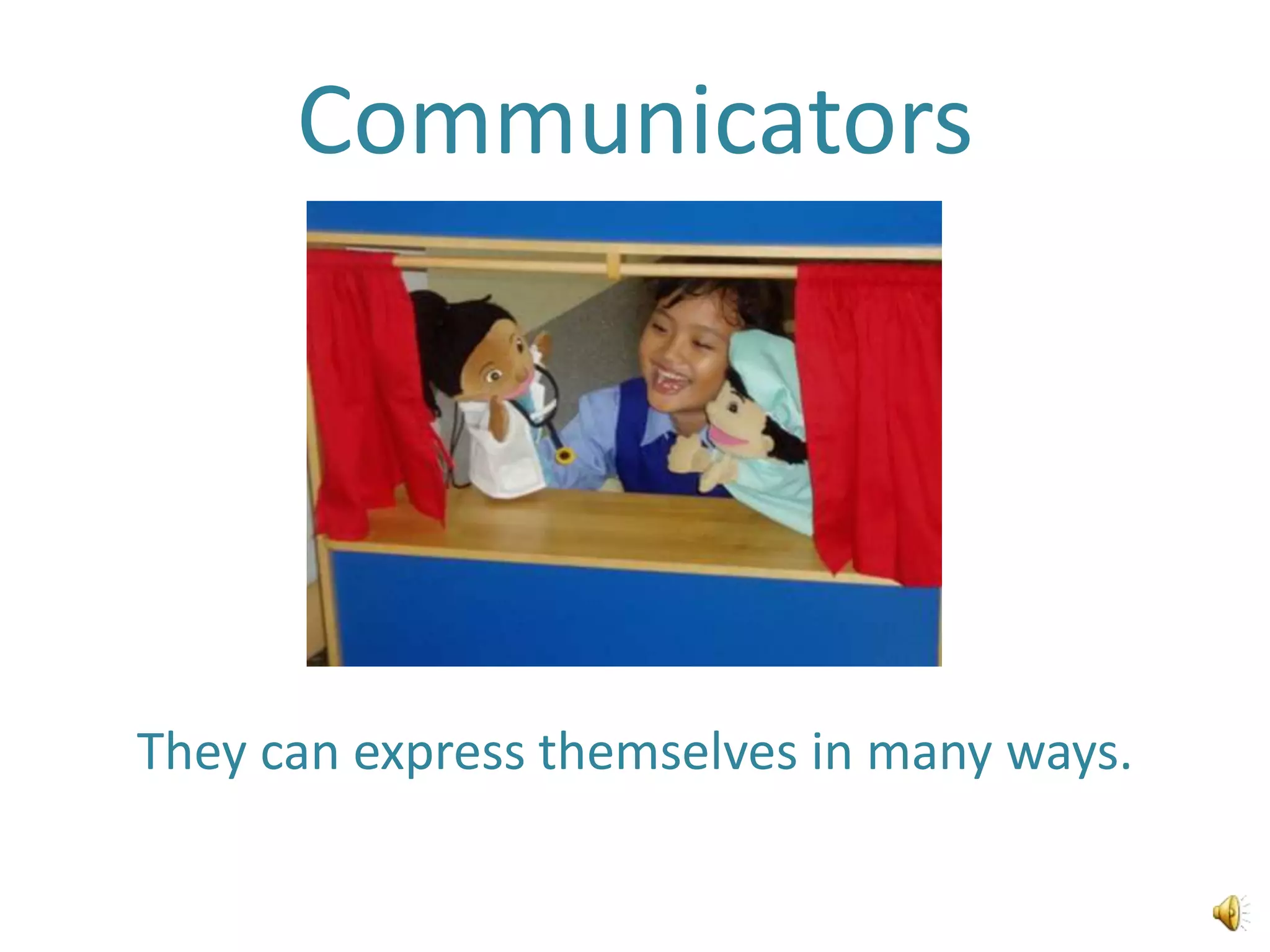 Communicators

They can express themselves in many ways.